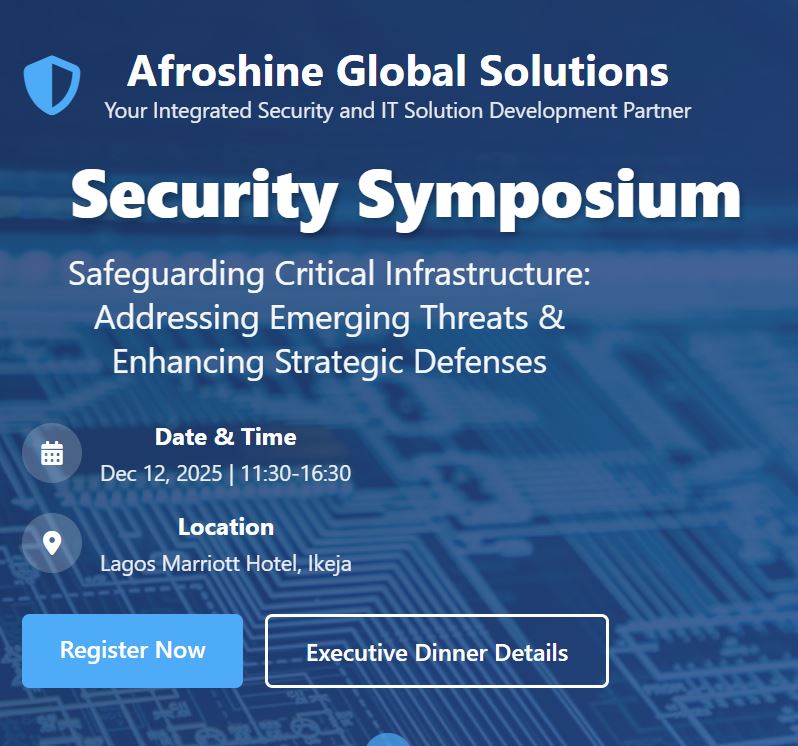 Afroshine Global Solutions
Your Integrated Security and IT Solution Development Partner

Security Symposium

Safeguarding Critical Infrastructure: Addressing Emerging Threats & Enhancing Strategic Defenses

Date & Time
Dec 12, 2025 | 11:30-16:30

Location
Lagos Marriott Hotel, Ikeja

Register Now

Executive Dinner Details